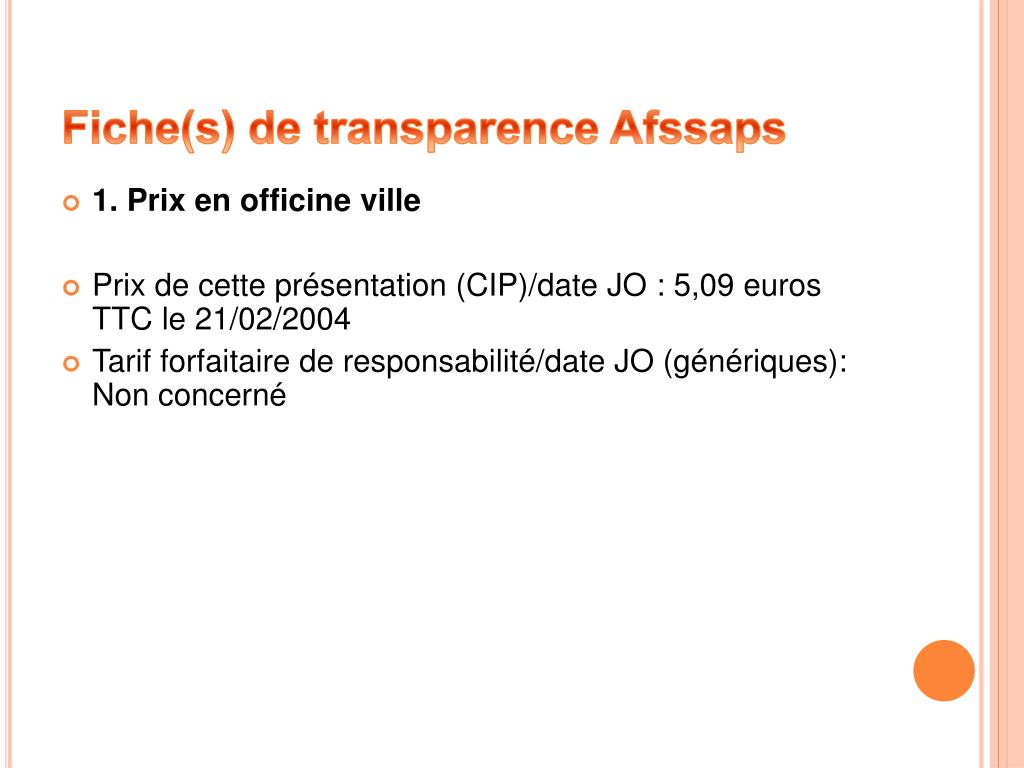 Fiche(s) de transparence Afssaps

1. Prix en officine ville

Prix de cette présentation (CIP)/date JO : 5,09 euros TTC le 21/02/2004

Tarif forfaitaire de responsabilité/date JO (génériques): Non concerné